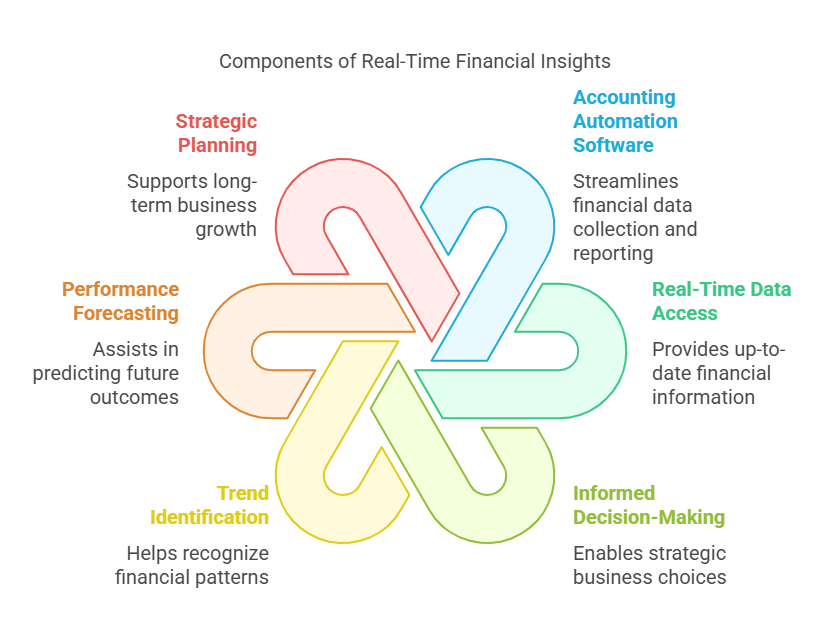 Components of Real-Time Financial Insights

Strategic Planning

Supports long-term business growth

Accounting Automation Software

Streamlines financial data collection and reporting

Performance Forecasting

Assists in predicting future outcomes

Real-Time Data Access

Provides up-to-date financial information

Trend Identification

Helps recognize financial patterns

Informed Decision-Making

Enables strategic business choices